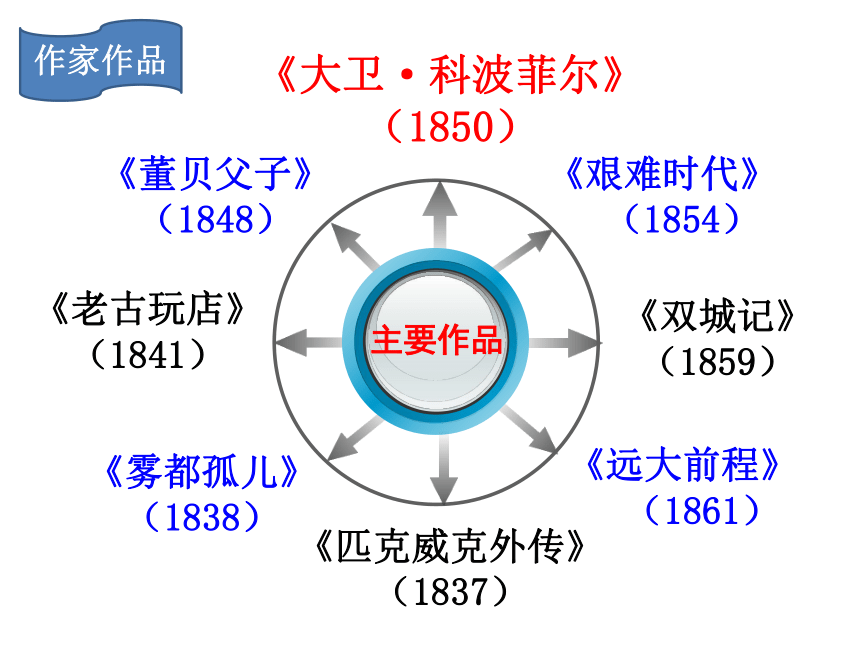 作家作品

《大卫·科波菲尔》
（1850）

《董贝父子》
（1848）

《艰难时代》
（1854）

《老古玩店》
（1841）

主要作品

《双城记》
（1859）

《雾都孤儿》
（1838）

《远大前程》
（1861）

《匹克威克外传》
（1837）